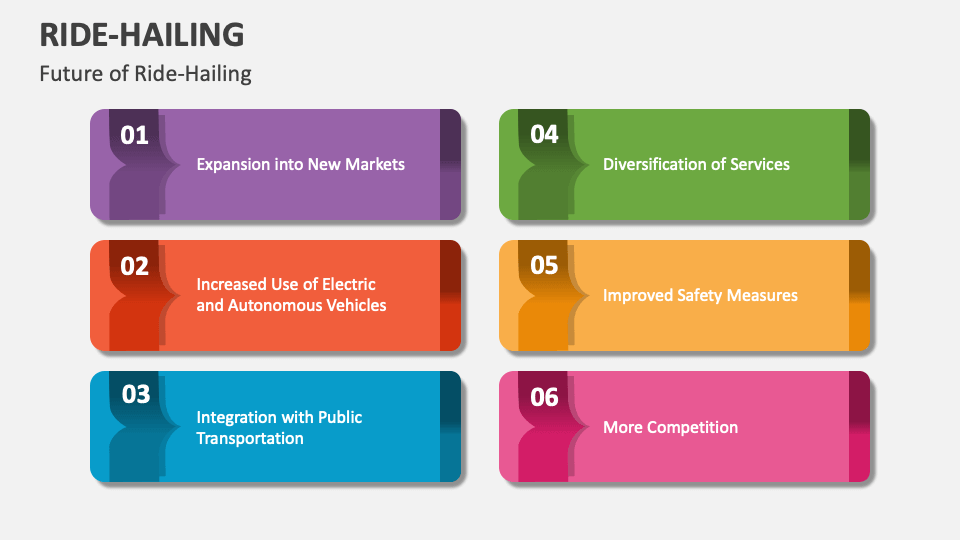 RIDE-HAILING

Future of Ride-Hailing

01
Expansion into New Markets

02
Increased Use of Electric and Autonomous Vehicles

03
Integration with Public Transportation

04
Diversification of Services

05
Improved Safety Measures

06
More Competition